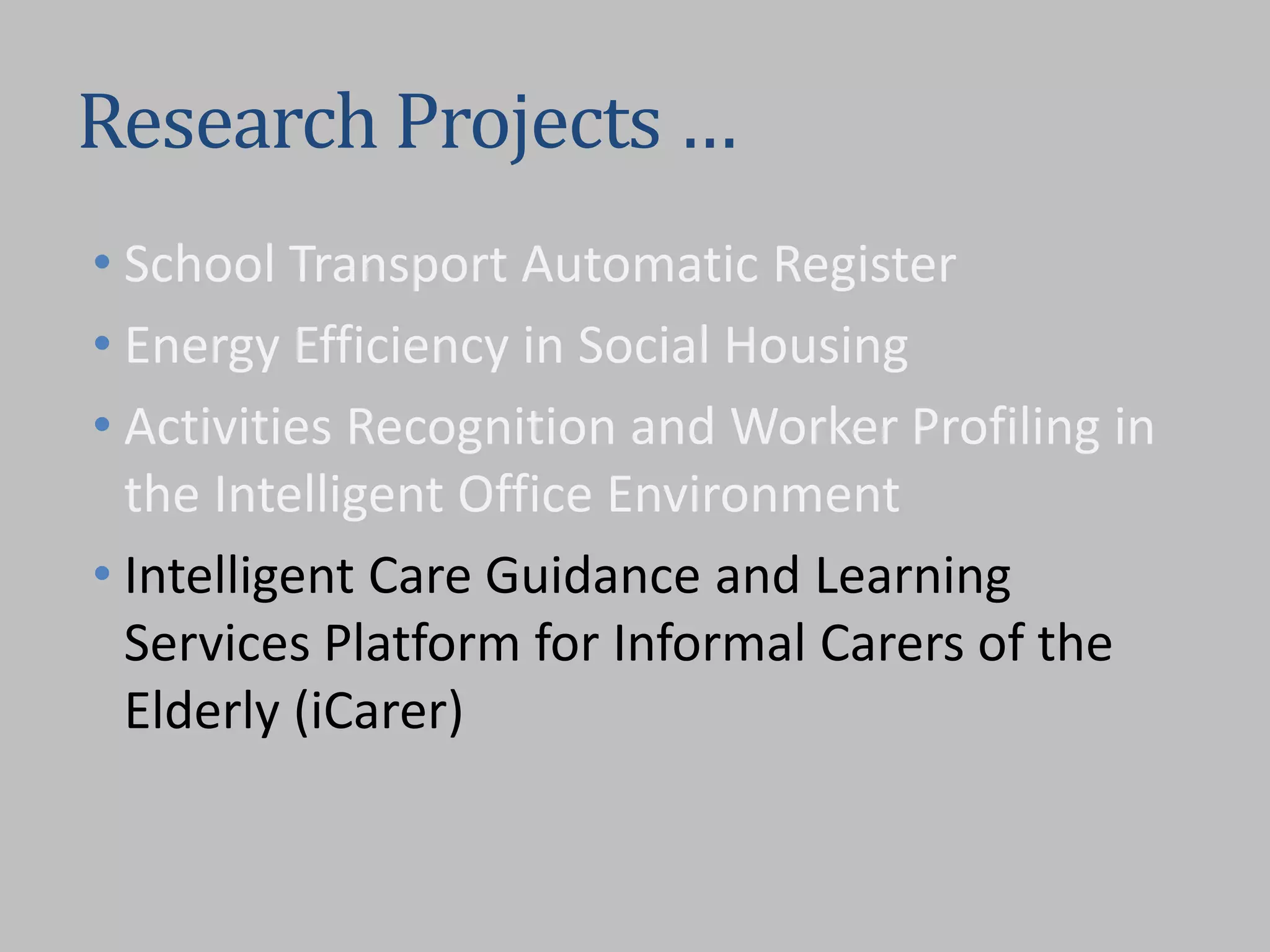 Research Projects …

• School Transport Automatic Register
• Energy Efficiency in Social Housing
• Activities Recognition and Worker Profiling in the Intelligent Office Environment
• Intelligent Care Guidance and Learning Services Platform for Informal Carers of the Elderly (iCarer)